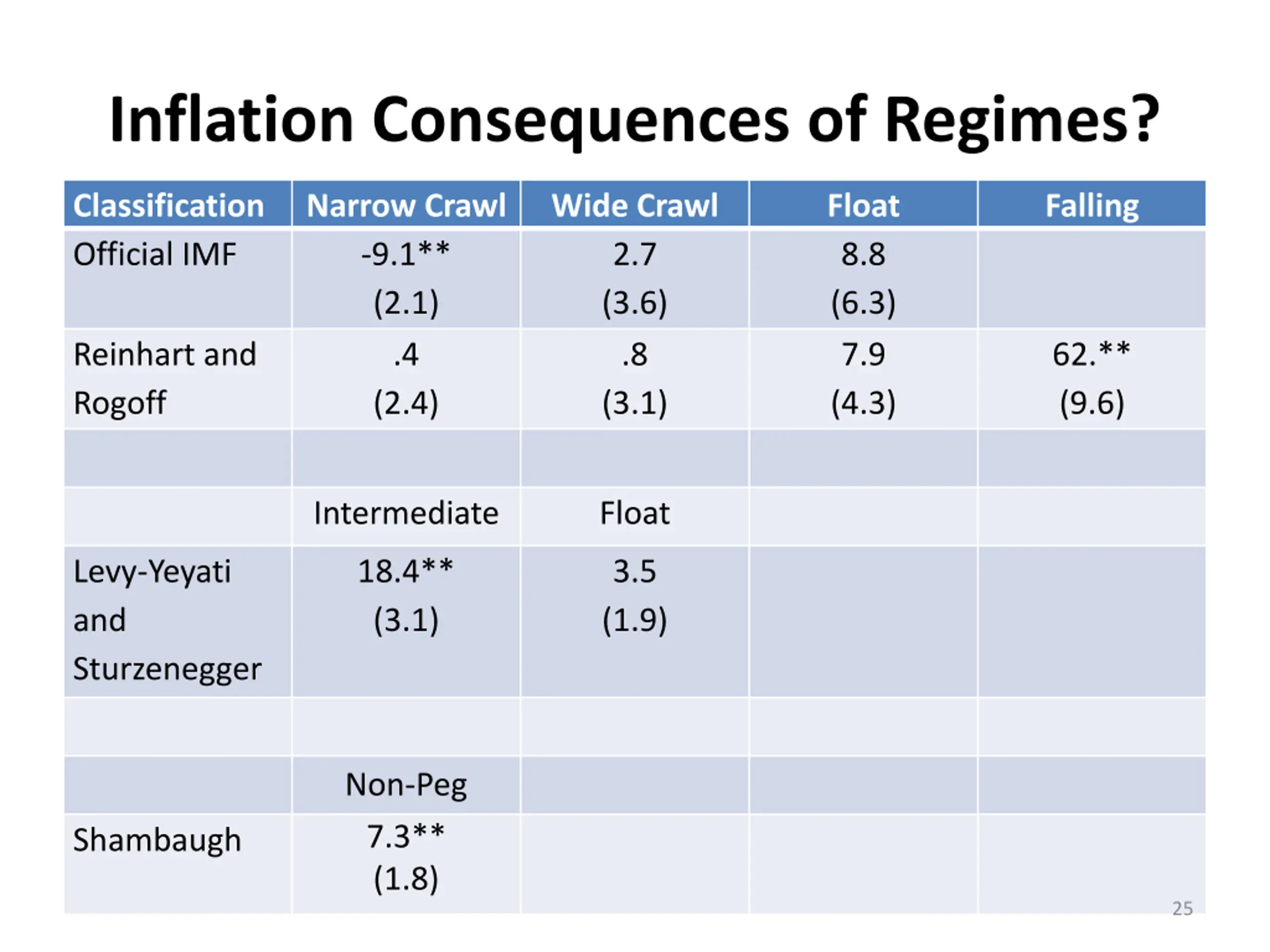 Inflation Consequences of Regimes?

| Classification | Narrow Crawl | Wide Crawl | Float | Falling |
|---|---|---|---|---|
| Official IMF | -9.1** (2.1) | 2.7 (3.6) | 8.8 (6.3) | |
| Reinhart and Rogoff | .4 (2.4) | .8 (3.1) | 7.9 (4.3) | 62.** (9.6) |
| | | | | |
| | Intermediate | Float | | |
| Levy-Yeyati and Sturzenegger | 18.4** (3.1) | 3.5 (1.9) | | |
| | | | | |
| | Non-Peg | | | |
| Shambaugh | 7.3** (1.8) | | | |

25